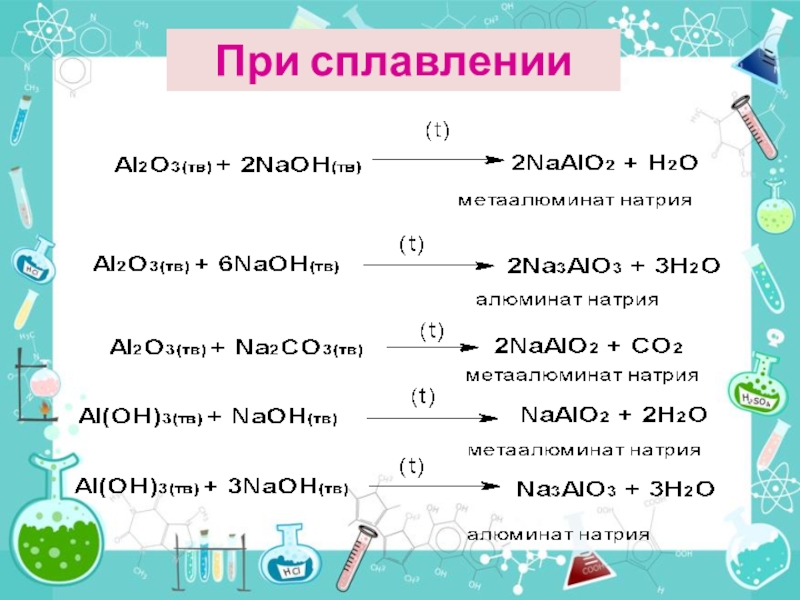 При сплавлении

$Al_2O_{3(тв)} + 2NaOH_{(тв)} \xrightarrow{(t)} 2NaAlO_2 + H_2O$
метаалюминат натрия

$Al_2O_{3(тв)} + 6NaOH_{(тв)} \xrightarrow{(t)} 2Na_3AlO_3 + 3H_2O$
алюминат натрия

$Al_2O_{3(тв)} + Na_2CO_{3(тв)} \xrightarrow{(t)} 2NaAlO_2 + CO_2$
метаалюминат натрия

$Al(OH)_{3(тв)} + NaOH_{(тв)} \xrightarrow{(t)} NaAlO_2 + 2H_2O$
метаалюминат натрия

$Al(OH)_{3(тв)} + 3NaOH_{(тв)} \xrightarrow{(t)} Na_3AlO_3 + 3H_2O$
алюминат натрия

HCl

$H_2SO_4$

HCl